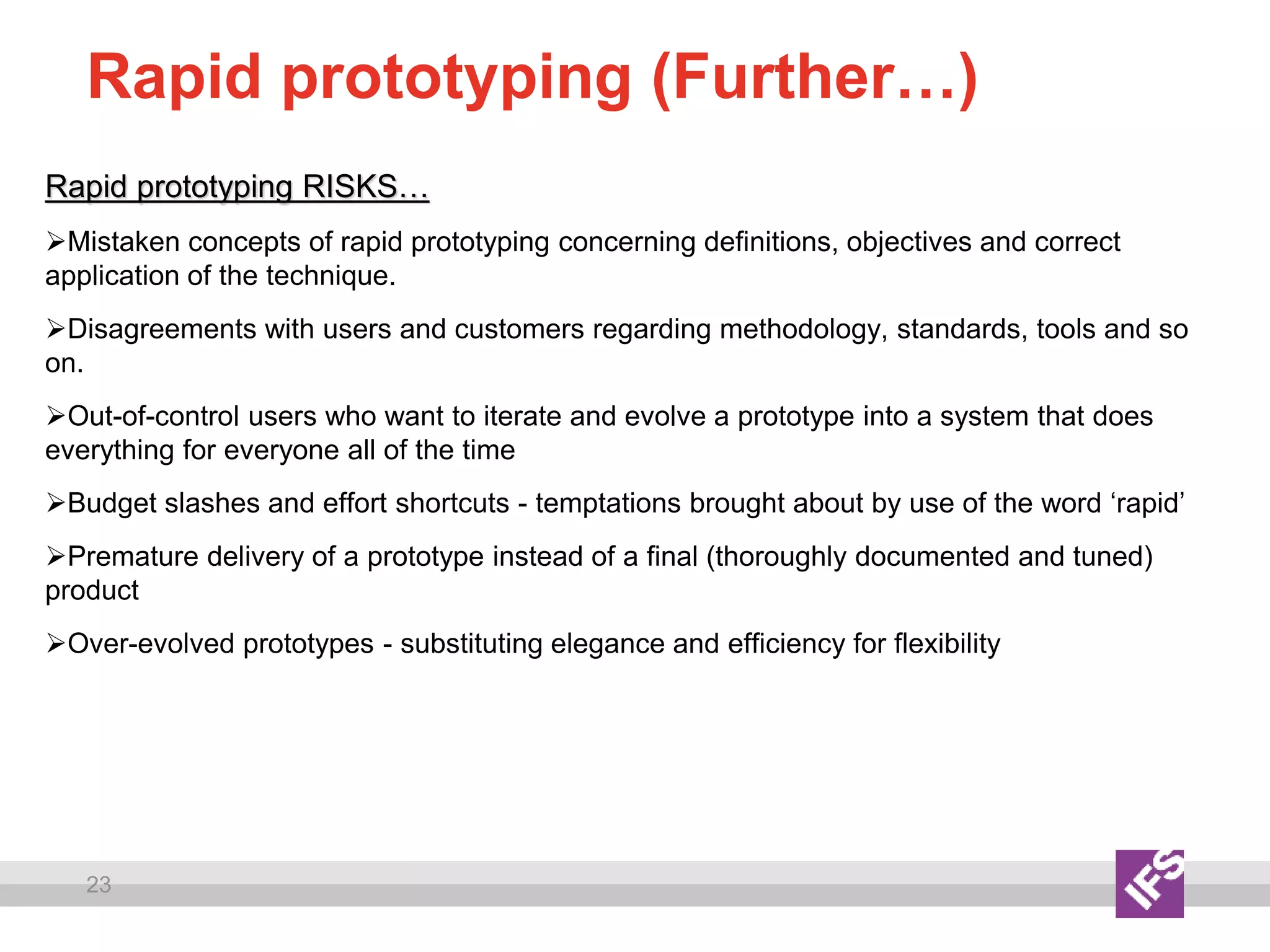 Rapid prototyping (Further…)

Rapid prototyping RISKS…

➢Mistaken concepts of rapid prototyping concerning definitions, objectives and correct application of the technique.

➢Disagreements with users and customers regarding methodology, standards, tools and so on.

➢Out-of-control users who want to iterate and evolve a prototype into a system that does everything for everyone all of the time

➢Budget slashes and effort shortcuts - temptations brought about by use of the word ‘rapid’

➢Premature delivery of a prototype instead of a final (thoroughly documented and tuned) product

➢Over-evolved prototypes - substituting elegance and efficiency for flexibility

23

IFS